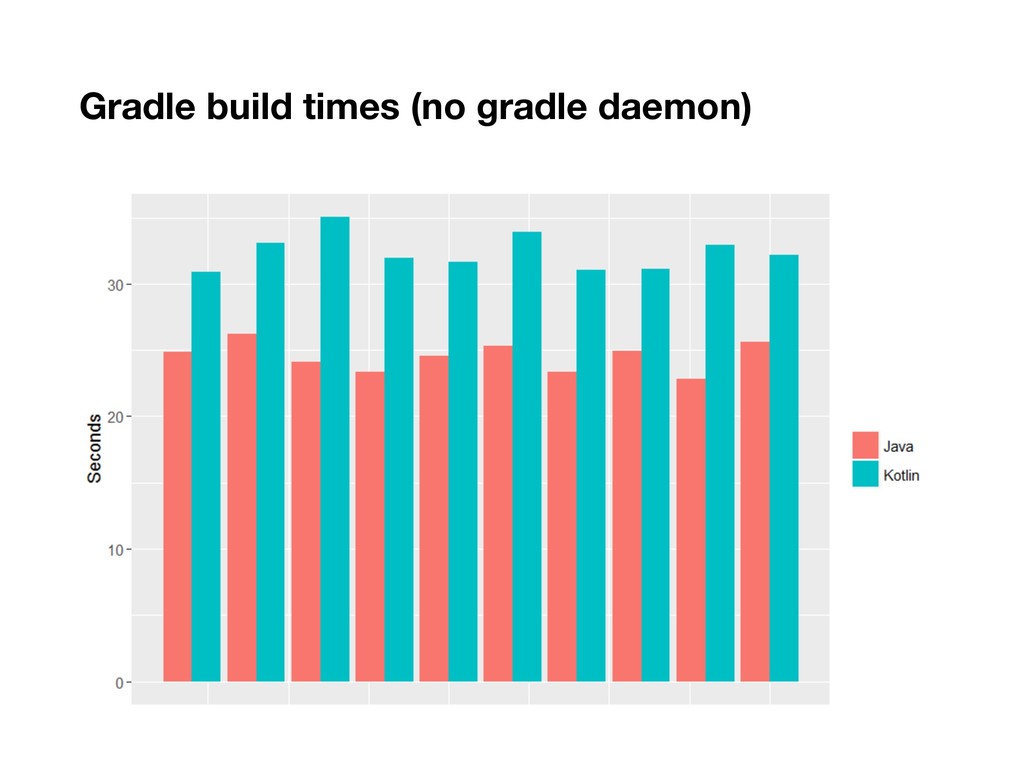 Gradle build times (no gradle daemon)

Seconds

30

20

10

0

Java

Kotlin